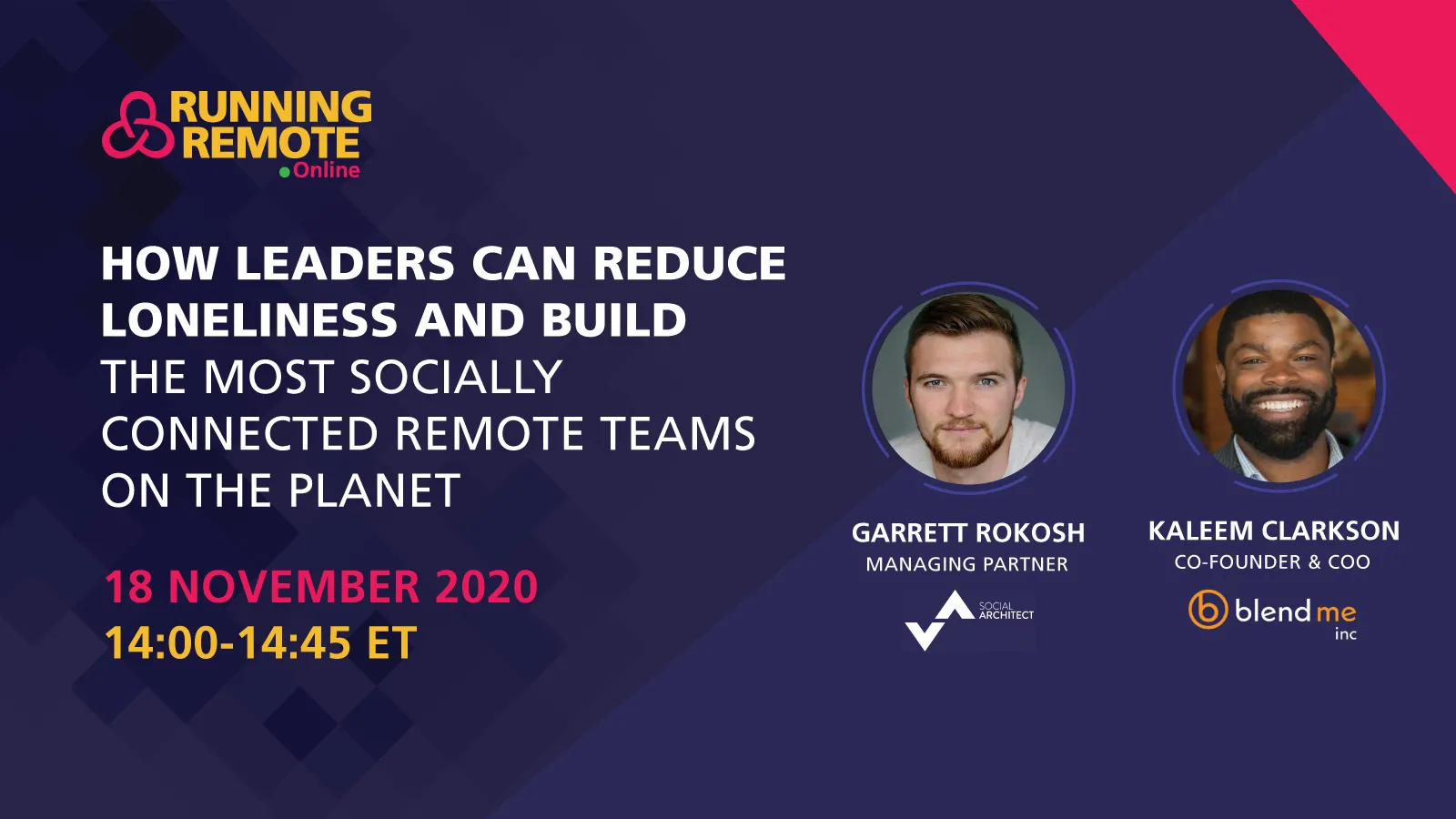 RUNNING REMOTE
Online

HOW LEADERS CAN REDUCE LONELINESS AND BUILD THE MOST SOCIALLY CONNECTED REMOTE TEAMS ON THE PLANET

18 NOVEMBER 2020
14:00-14:45 ET

GARRETT ROKOSH
MANAGING PARTNER
SOCIAL ARCHITECT

KALEEM CLARKSON
CO-FOUNDER & COO
blend me inc